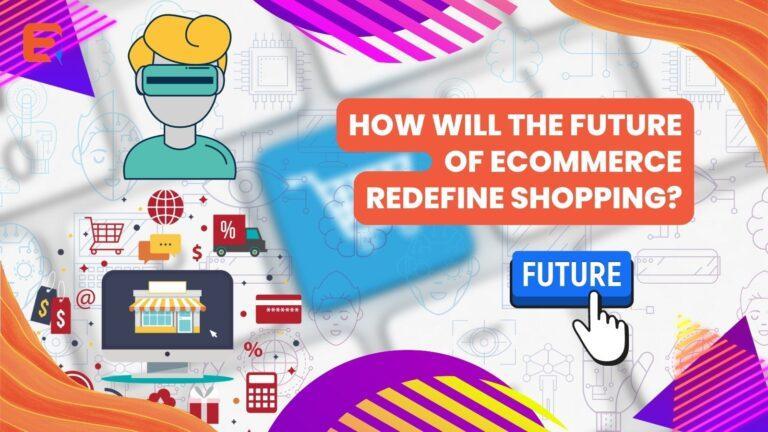 HOW WILL THE FUTURE OF ECOMMERCE REDEFINE SHOPPING?

FUTURE